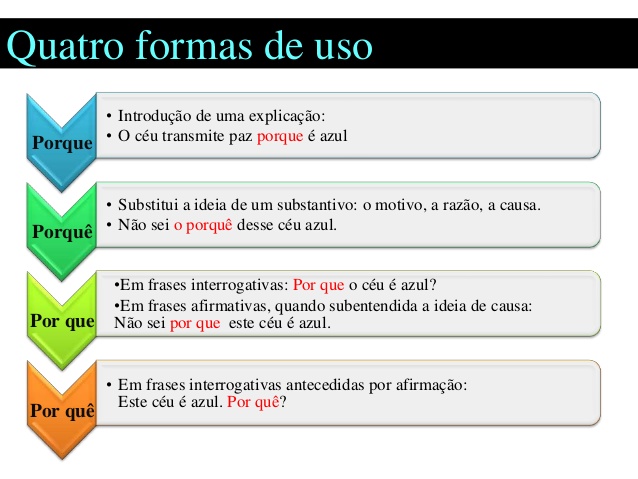 Quatro formas de uso

Porque

• Introdução de uma explicação:
• O céu transmite paz porque é azul

Porquê

• Substitui a ideia de um substantivo: o motivo, a razão, a causa.
• Não sei o porquê desse céu azul.

Por que

•Em frases interrogativas: Por que o céu é azul?
•Em frases afirmativas, quando subentendida a ideia de causa: Não sei por que este céu é azul.

Por quê

• Em frases interrogativas antecedidas por afirmação: Este céu é azul. Por quê?